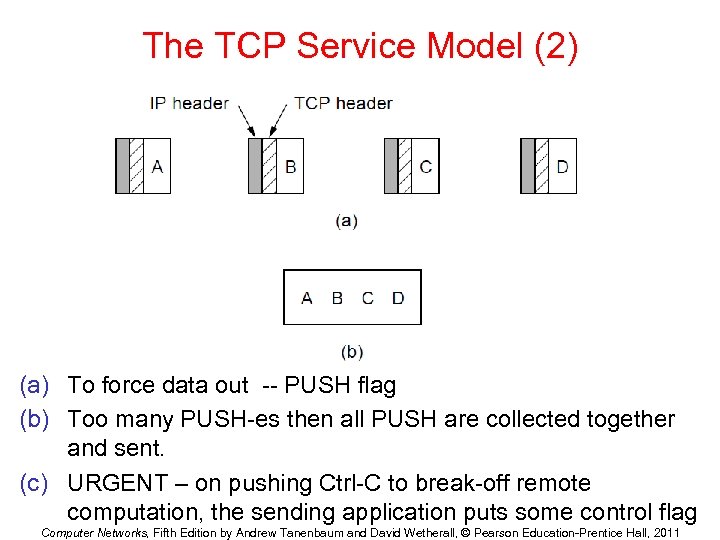 The TCP Service Model (2)

IP header
TCP header

A
B
C
D

(a)

A B C D

(b)

(a) To force data out -- PUSH flag

(b) Too many PUSH-es then all PUSH are collected together and sent.

(c) URGENT – on pushing Ctrl-C to break-off remote computation, the sending application puts some control flag

Computer Networks, Fifth Edition by Andrew Tanenbaum and David Wetherall, © Pearson Education-Prentice Hall, 2011